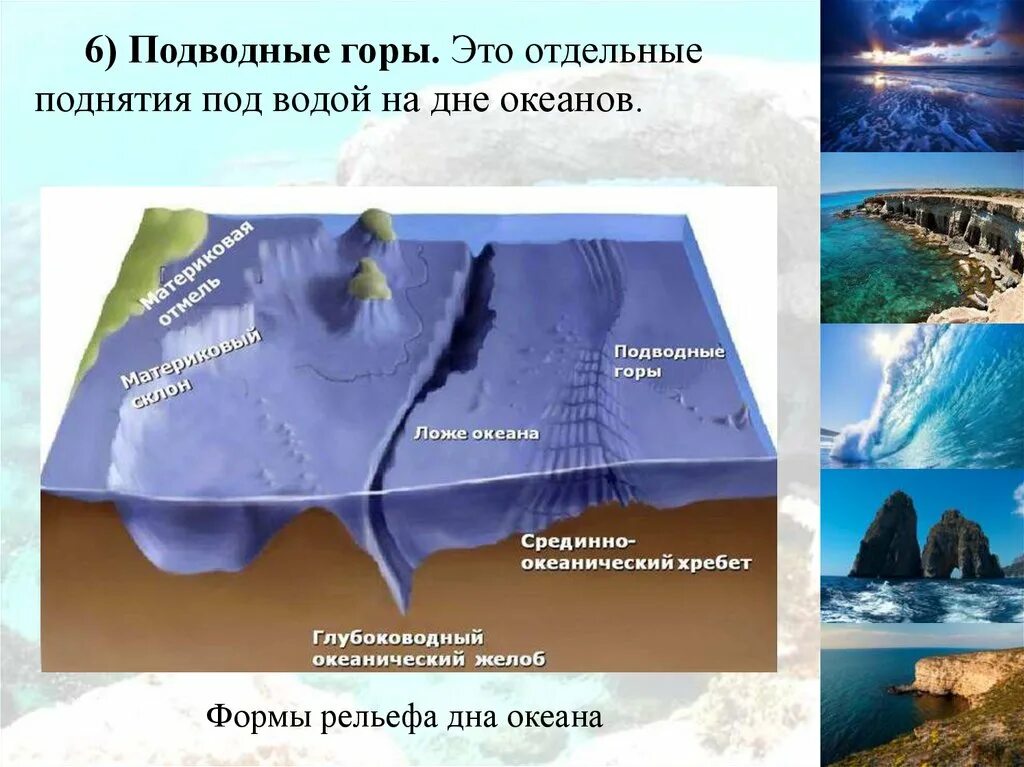 6) Подводные горы. Это отдельные поднятия под водой на дне океанов.

Материковая отмель

Материковый склон

Подводные горы

Ложе океана

Срединно-океанический хребет

Глубоководный океанический желоб

Формы рельефа дна океана